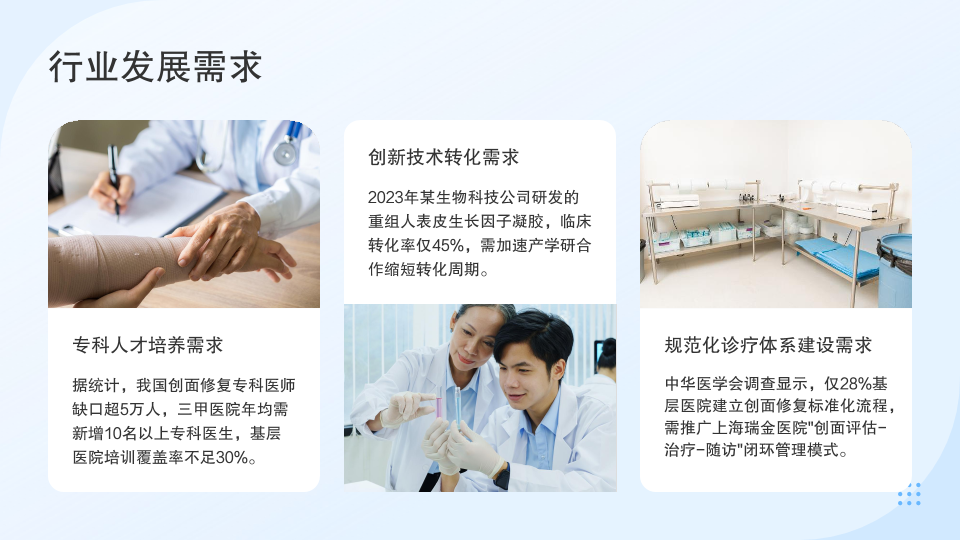 行业发展需求

专科人才培养需求

据统计，我国创面修复专科医师缺口超5万人，三甲医院年均需新增10名以上专科医生，基层医院培训覆盖率不足30%。

创新技术转化需求

2023年某生物科技公司研发的重组人表皮生长因子凝胶，临床转化率仅45%，需加速产学研合作缩短转化周期。

规范化诊疗体系建设需求

中华医学会调查显示，仅28%基层医院建立创面修复标准化流程，需推广上海瑞金医院"创面评估-治疗-随访"闭环管理模式。